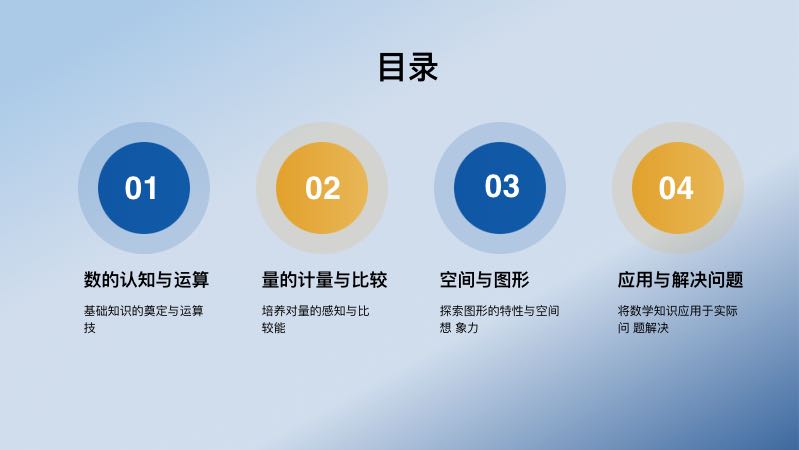 目录

01

数的认知与运算

基础知识的奠定与运算技

02

量的计量与比较

培养对量的感知与比较能

03

空间与图形

探索图形的特性与空间想 象力

04

应用与解决问题

将数学知识应用于实际问 题解决